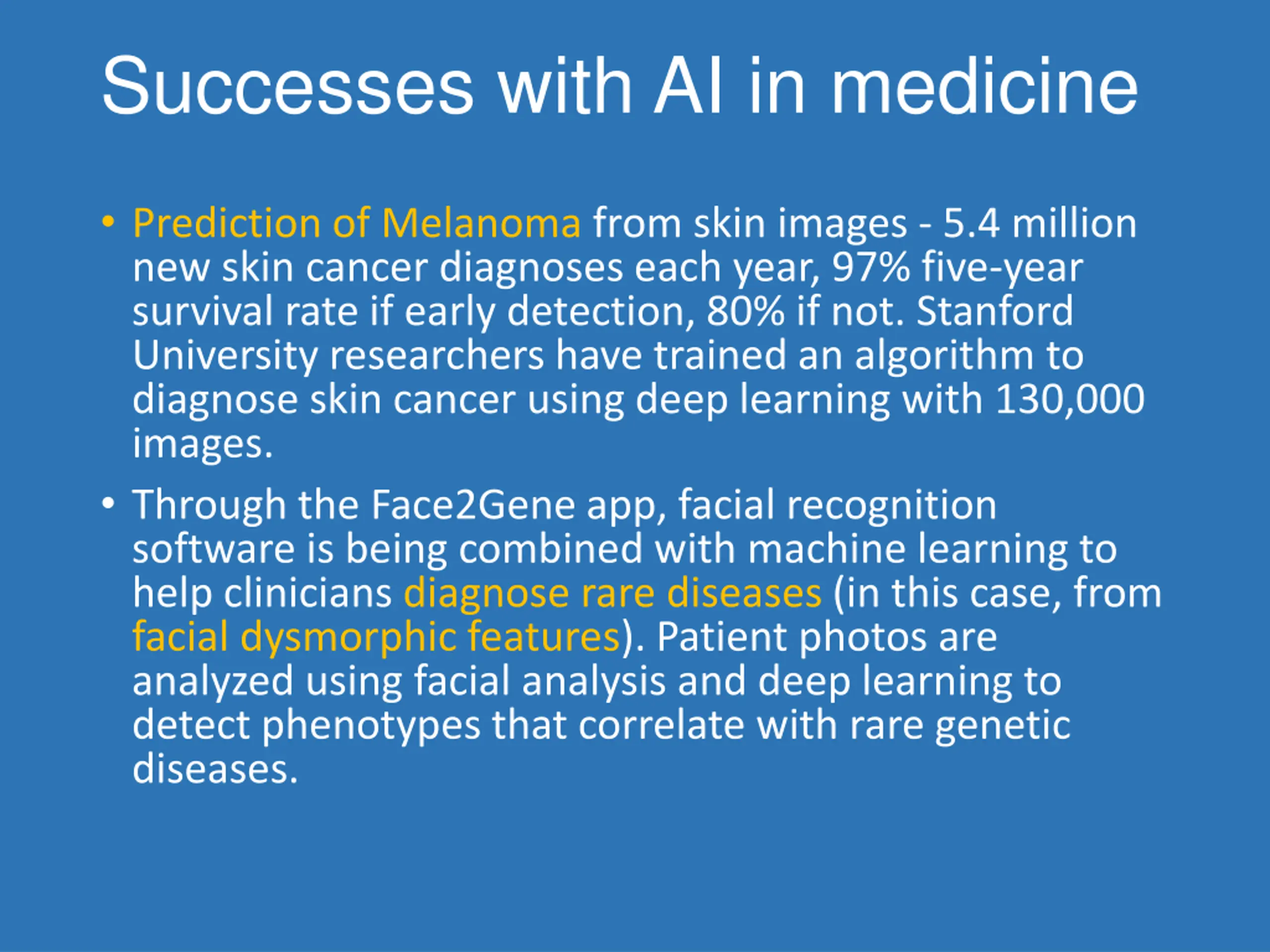 Successes with AI in medicine

• Prediction of Melanoma from skin images - 5.4 million new skin cancer diagnoses each year, 97% five-year survival rate if early detection, 80% if not. Stanford University researchers have trained an algorithm to diagnose skin cancer using deep learning with 130,000 images.

• Through the Face2Gene app, facial recognition software is being combined with machine learning to help clinicians diagnose rare diseases (in this case, from facial dysmorphic features). Patient photos are analyzed using facial analysis and deep learning to detect phenotypes that correlate with rare genetic diseases.